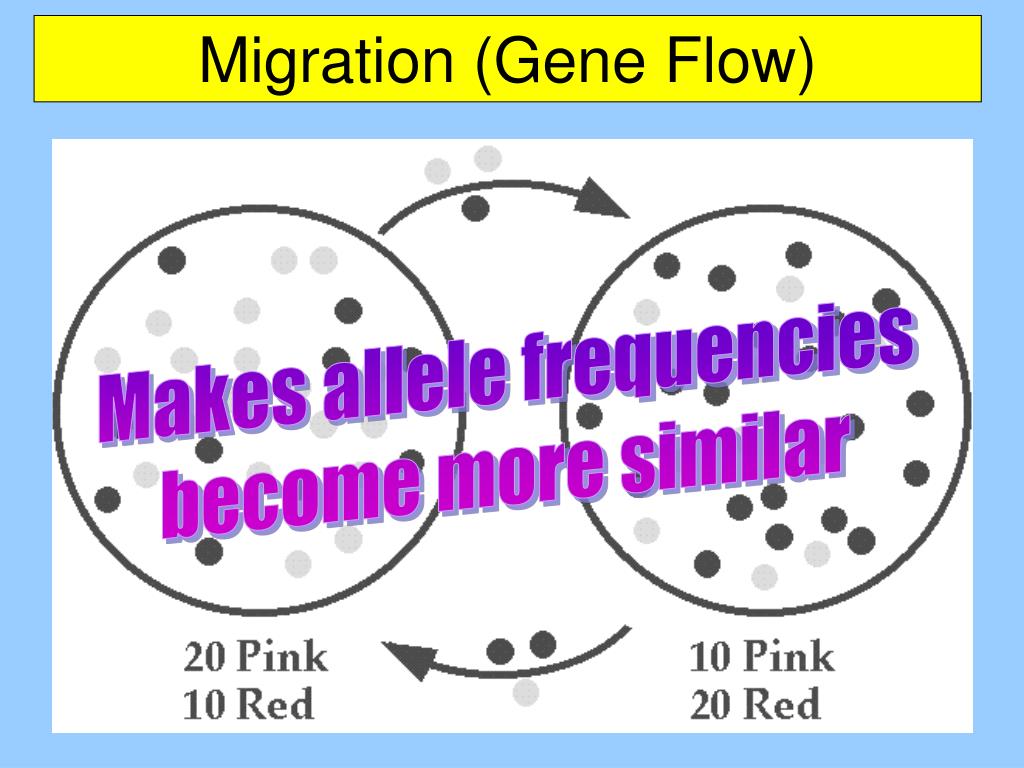 Migration (Gene Flow)

Makes allele frequencies become more similar

20 Pink
10 Red

10 Pink
20 Red